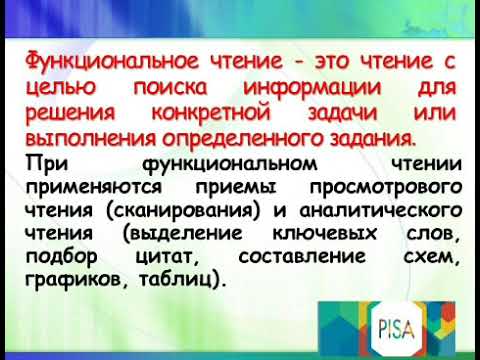 Функциональное чтение - это чтение с целью поиска информации для решения конкретной задачи или выполнения определенного задания.

При функциональном чтении применяются приемы просмотрового чтения (сканирования) и аналитического чтения (выделение ключевых слов, подбор цитат, составление схем, графиков, таблиц).

PISA